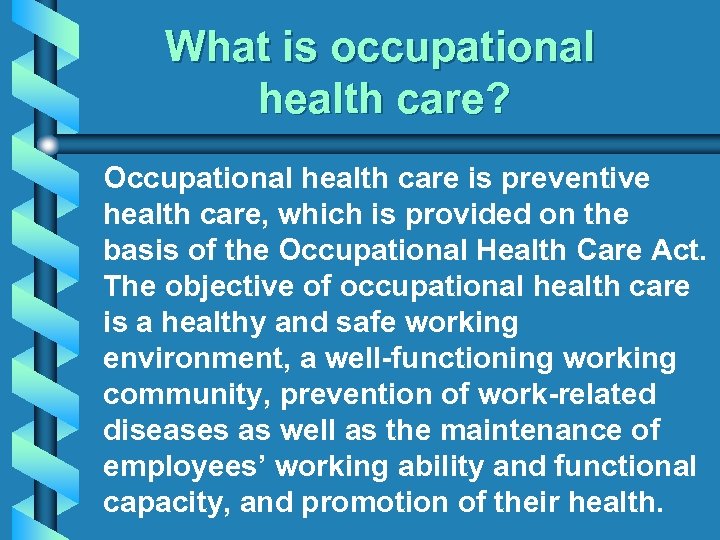 What is occupational health care?

Occupational health care is preventive health care, which is provided on the basis of the Occupational Health Care Act. The objective of occupational health care is a healthy and safe working environment, a well-functioning working community, prevention of work-related diseases as well as the maintenance of employees’ working ability and functional capacity, and promotion of their health.